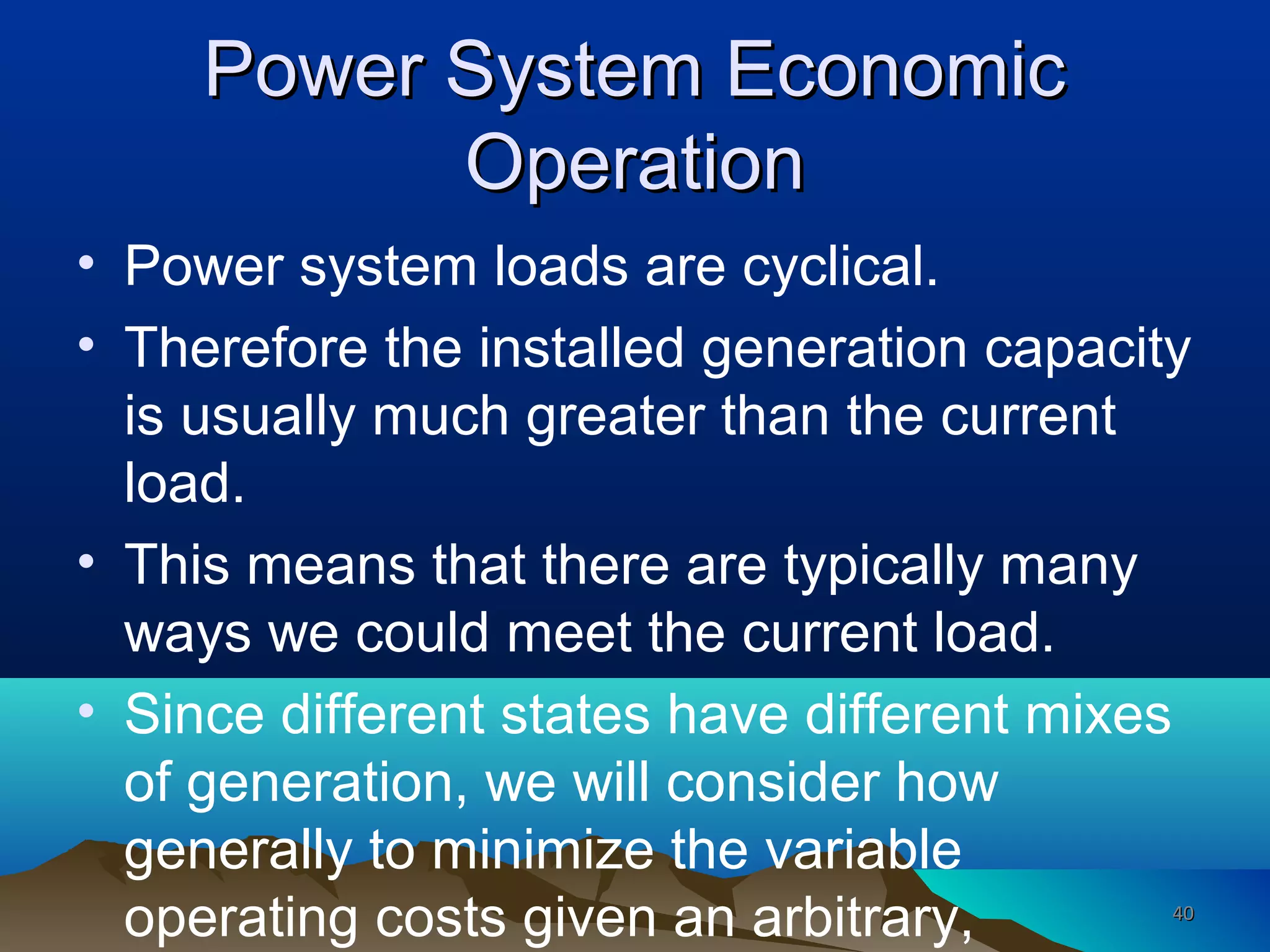 Power System Economic Operation

• Power system loads are cyclical.

• Therefore the installed generation capacity is usually much greater than the current load.

• This means that there are typically many ways we could meet the current load.

• Since different states have different mixes of generation, we will consider how generally to minimize the variable operating costs given an arbitrary,

40